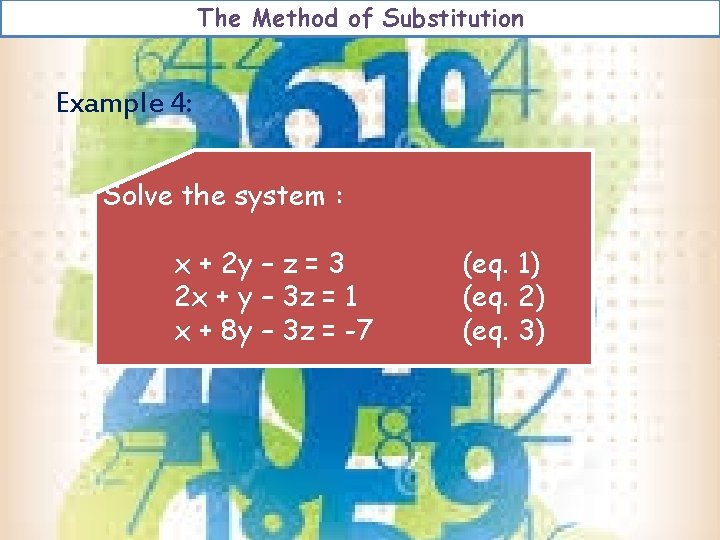 The Method of Substitution

Example 4:

Solve the system :

$x + 2y - z = 3$ (eq. 1)
$2x + y - 3z = 1$ (eq. 2)
$x + 8y - 3z = -7$ (eq. 3)